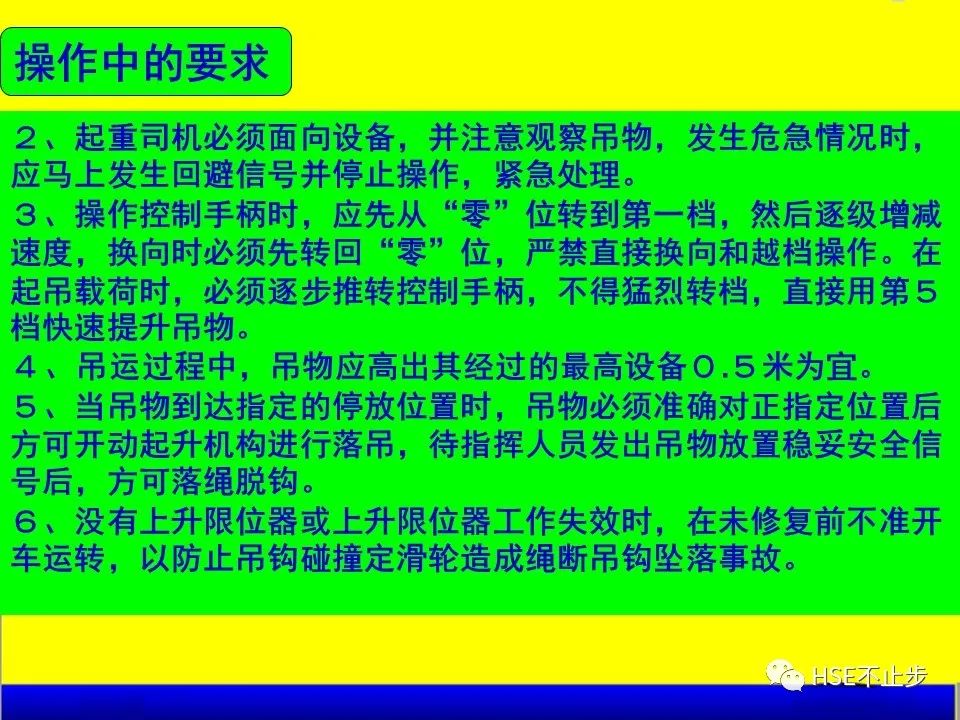 操作中的要求

２、起重司机必须面向设备，并注意观察吊物，发生危急情况时，应马上发生回避信号并停止操作，紧急处理。
３、操作控制手柄时，应先从“零”位转到第一档，然后逐级增减速度，换向时必须先转回“零”位，严禁直接换向和越档操作。在起吊载荷时，必须逐步推转控制手柄，不得猛烈转档，直接用第５档快速提升吊物。
４、吊运过程中，吊物应高出其经过的最高设备０.５米为宜。
５、当吊物到达指定的停放位置时，吊物必须准确对正指定位置后方可开动起升机构进行落吊，待指挥人员发出吊物放置稳妥安全信号后，方可落绳脱钩。
６、没有上升限位器或上升限位器工作失效时，在未修复前不准开车运转，以防止吊钩碰撞定滑轮造成绳断吊钩坠落事故。

HSE不止步